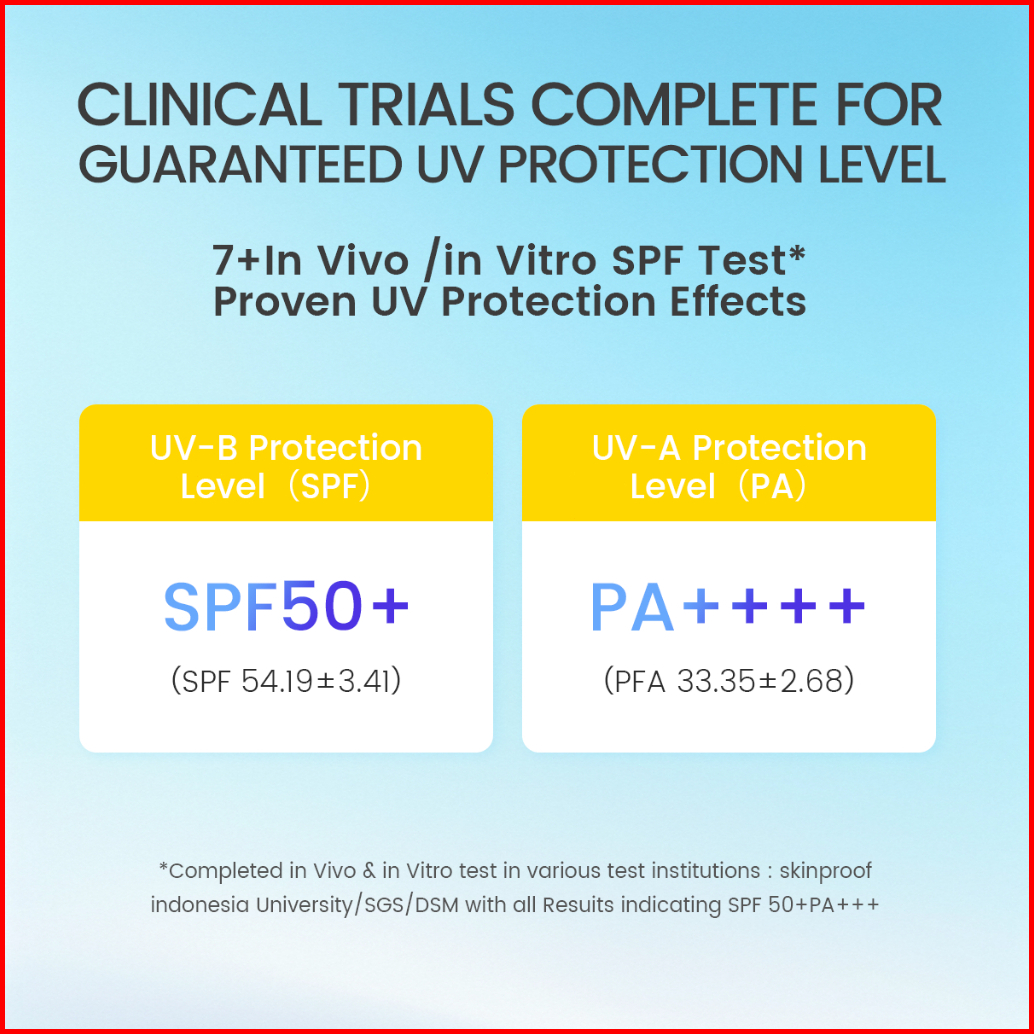 CLINICAL TRIALS COMPLETE FOR GUARANTEED UV PROTECTION LEVEL

7+In Vivo /in Vitro SPF Test*
Proven UV Protection Effects

UV-B Protection Level（SPF）

SPF50+

(SPF 54.19±3.41)

UV-A Protection Level（PA）

PA++++

(PFA 33.35±2.68)

*Completed in Vivo & in Vitro test in various test institutions : skinproof indonesia University/SGS/DSM with all Resuits indicating SPF 50+PA+++